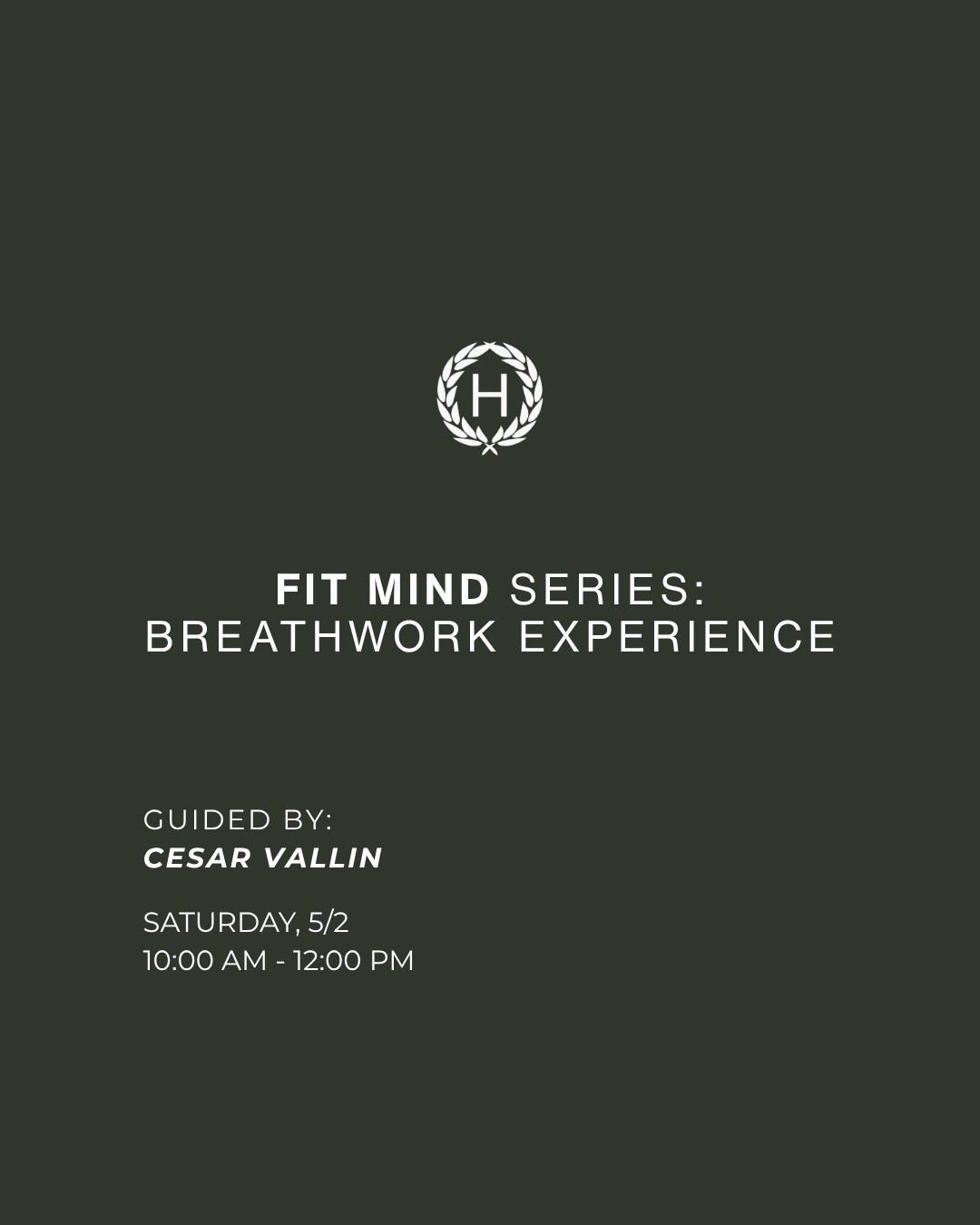 H

FIT MIND SERIES:
BREATHWORK EXPERIENCE

GUIDED BY:
CESAR VALLIN

SATURDAY, 5/2
10:00 AM - 12:00 PM